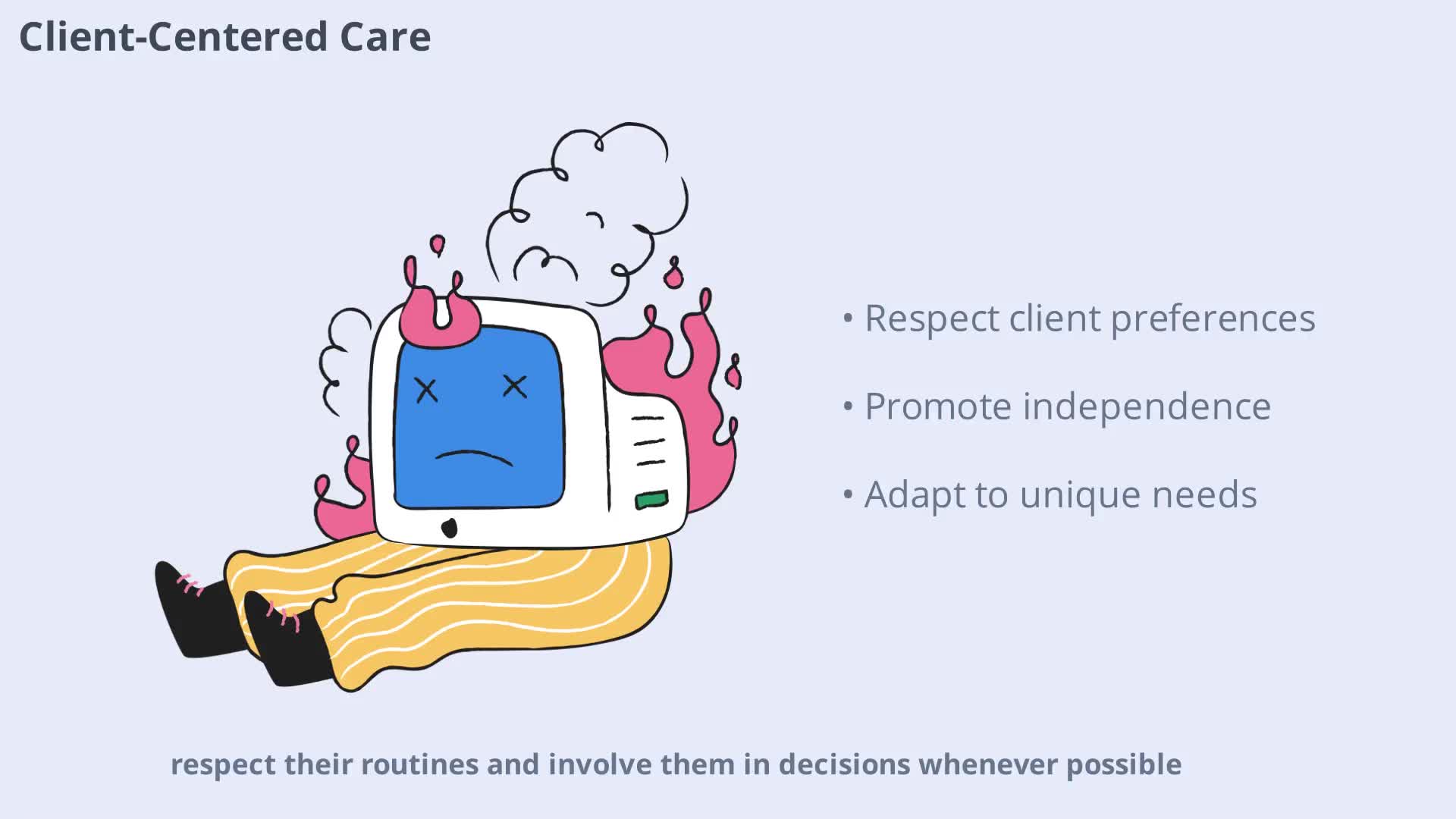 Client-Centered Care

• Respect client preferences

• Promote independence

• Adapt to unique needs

respect their routines and involve them in decisions whenever possible